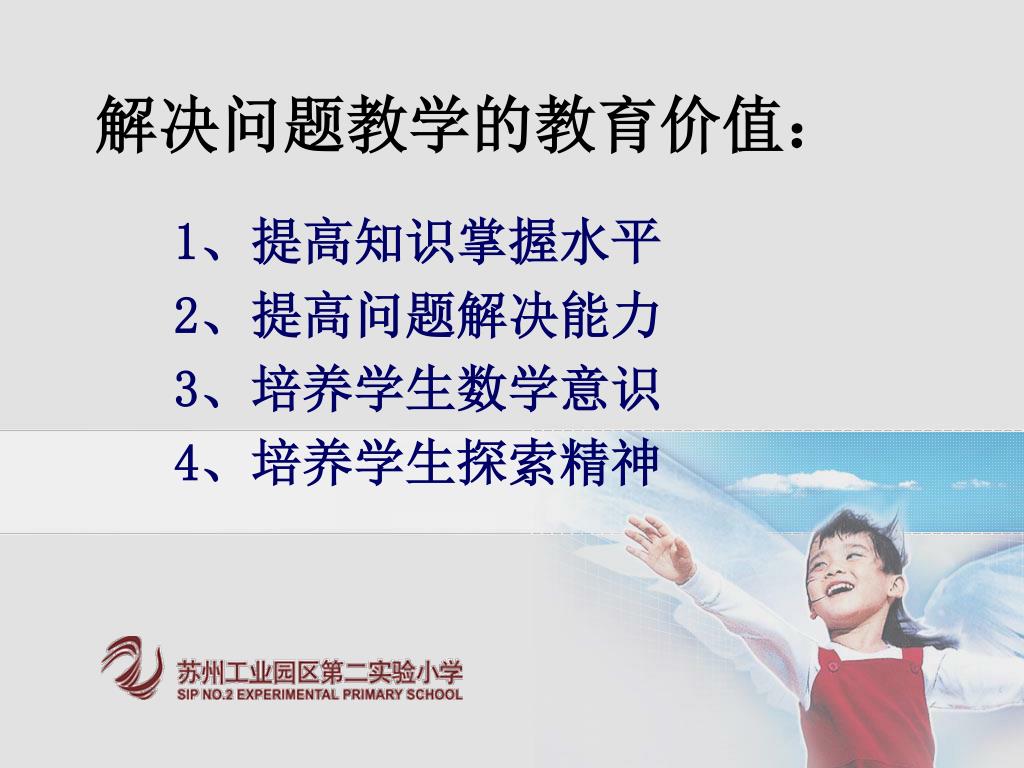 解决问题教学的教育价值：

1、提高知识掌握水平
2、提高问题解决能力
3、培养学生数学意识
4、培养学生探索精神

苏州工业园区第二实验小学
SIP NO.2 EXPERIMENTAL PRIMARY SCHOOL